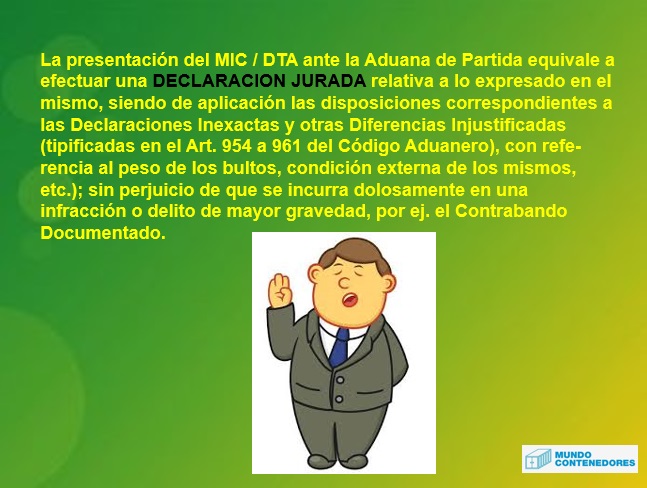 La presentación del MIC / DTA ante la Aduana de Partida equivale a efectuar una DECLARACION JURADA relativa a lo expresado en el mismo, siendo de aplicación las disposiciones correspondientes a las Declaraciones Inexactas y otras Diferencias Injustificadas (tipificadas en el Art. 954 a 961 del Código Aduanero), con referencia al peso de los bultos, condición externa de los mismos, etc.); sin perjuicio de que se incurra dolosamente en una infracción o delito de mayor gravedad, por ej. el Contrabando Documentado.

MUNDO CONTENEDORES